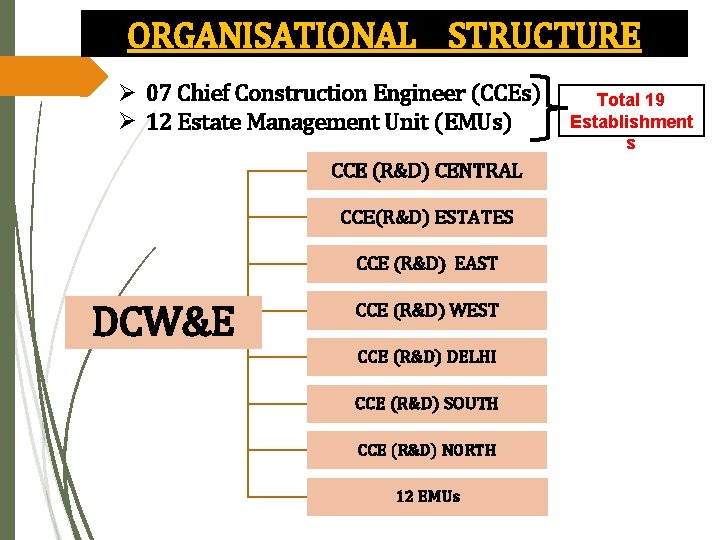 ORGANISATIONAL STRUCTURE

➢ 07 Chief Construction Engineer (CCEs)
➢ 12 Estate Management Unit (EMUs)

Total 19 Establishments

DCW&E

CCE (R&D) CENTRAL

CCE(R&D) ESTATES

CCE (R&D) EAST

CCE (R&D) WEST

CCE (R&D) DELHI

CCE (R&D) SOUTH

CCE (R&D) NORTH

12 EMUs